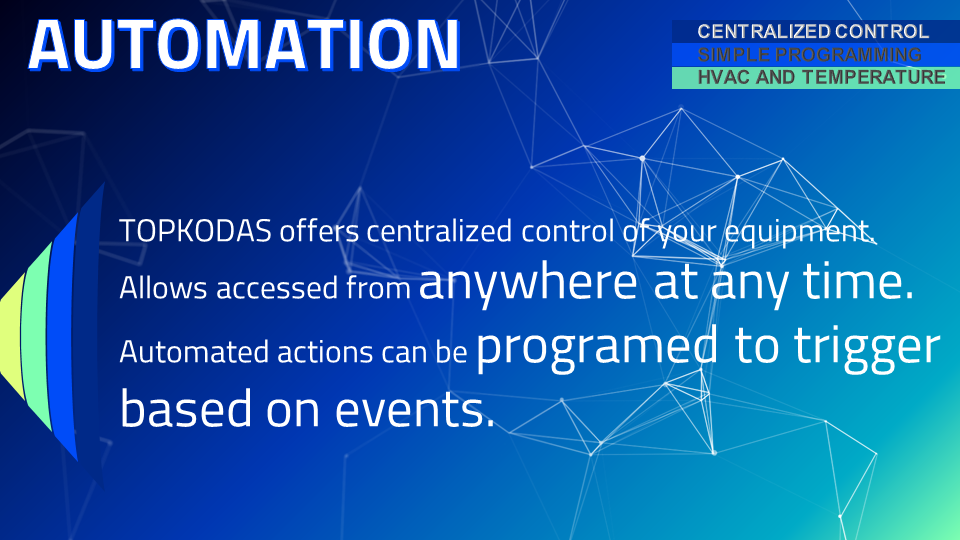 AUTOMATION

CENTRALIZED CONTROL
SIMPLE PROGRAMMING
HVAC AND TEMPERATURE

TOPKODAS offers centralized control of your equipment. Allows accessed from anywhere at any time. Automated actions can be programed to trigger based on events.